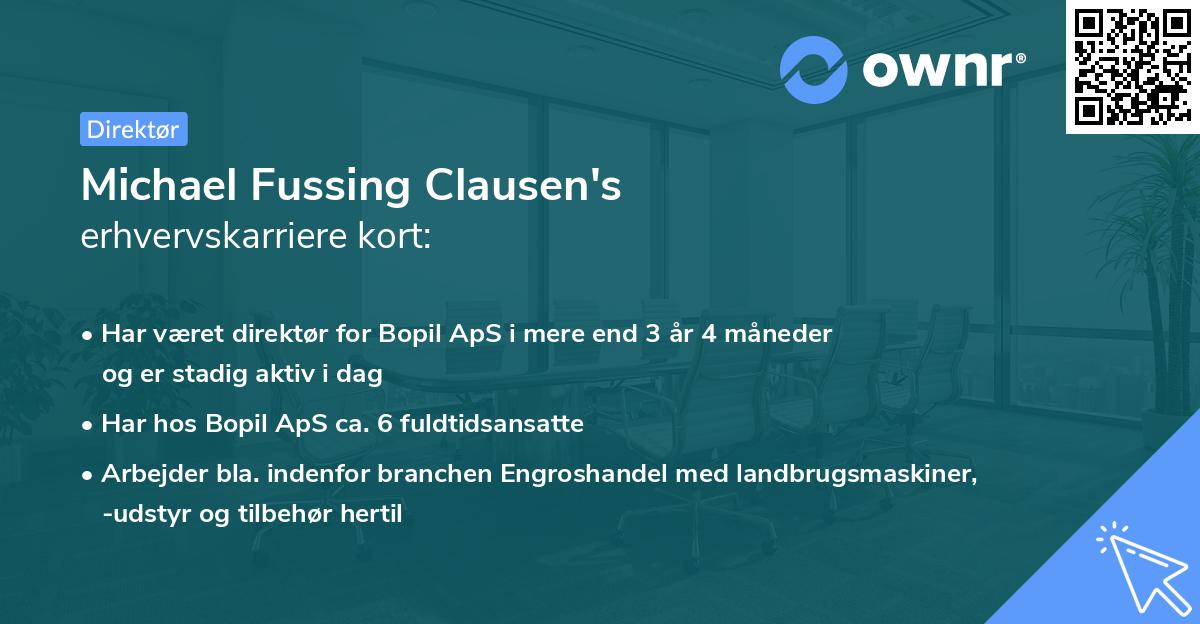 ownr®

Direktør

Michael Fussing Clausen's
erhvervskarriere kort:

• Har været direktør for Bopil ApS i mere end 3 år 4 måneder og er stadig aktiv i dag

• Har hos Bopil ApS ca. 6 fuldtidsansatte

• Arbejder bla. indenfor branchen Engroshandel med landbrugsmaskiner, -udstyr og tilbehør hertil